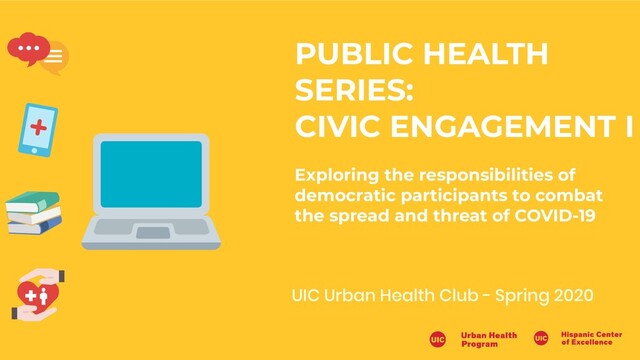 PUBLIC HEALTH SERIES: CIVIC ENGAGEMENT I

Exploring the responsibilities of democratic participants to combat the spread and threat of COVID-19

UIC Urban Health Club - Spring 2020

UIC Urban Health Program

UIC Hispanic Center of Excellence